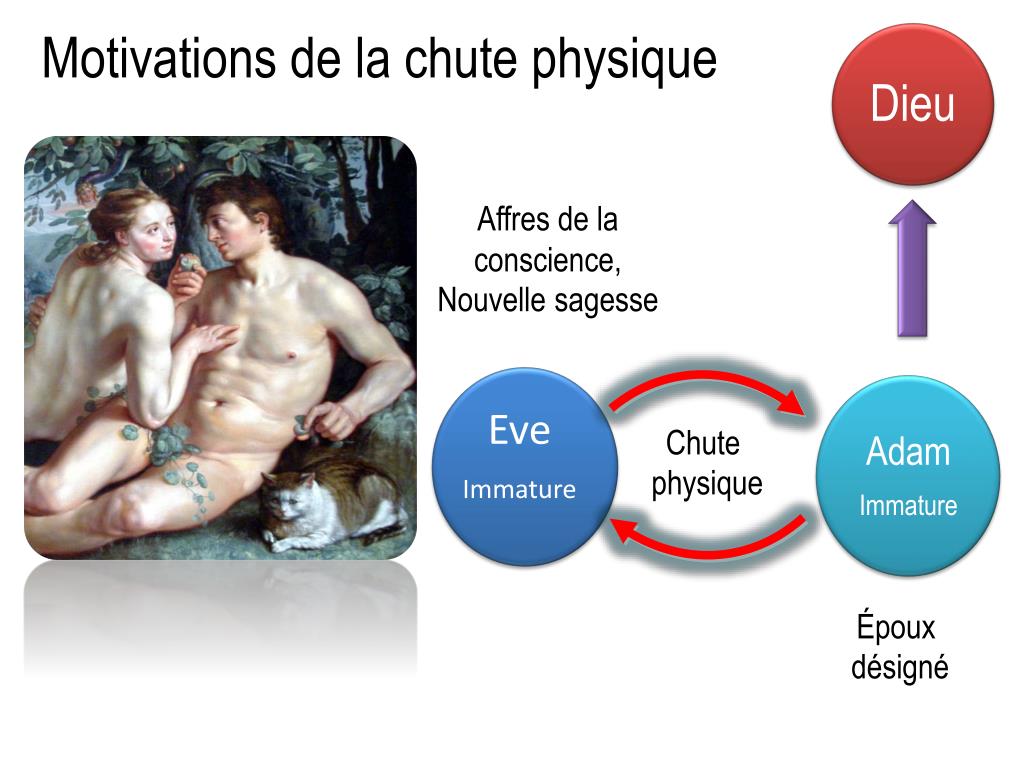 Motivations de la chute physique

Dieu

Affres de la conscience, Nouvelle sagesse

Eve
Immature

Chute physique

Adam
Immature

Époux désigné